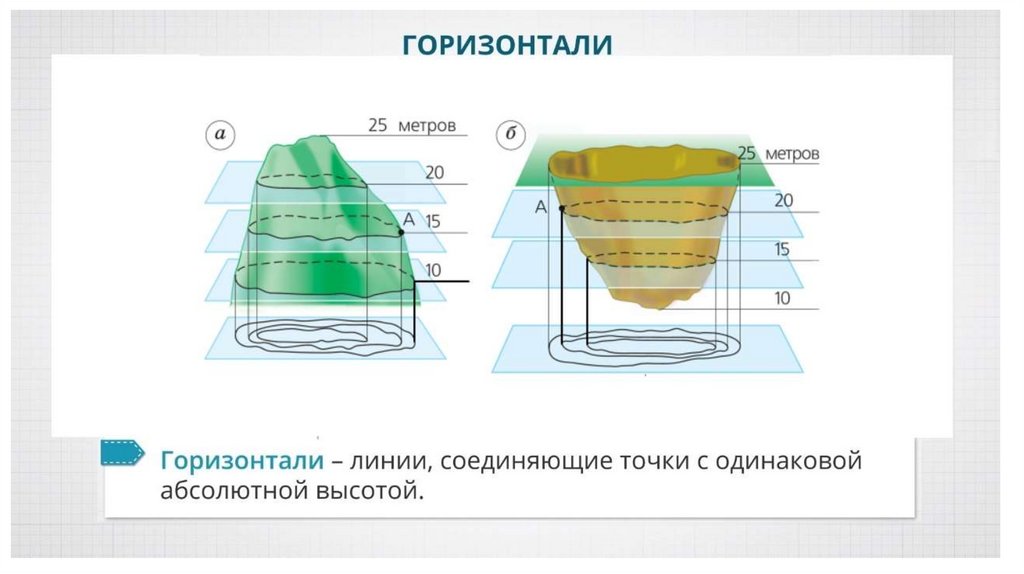 ГОРИЗОНТАЛИ

а

25 метров

20

А

15

10

б

25 метров

А

20

15

10

Горизонтали – линии, соединяющие точки с одинаковой абсолютной высотой.